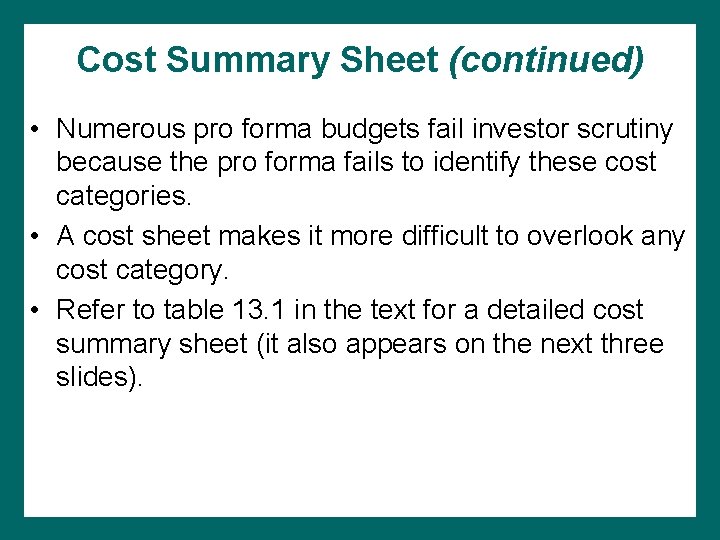 Cost Summary Sheet (continued)

• Numerous pro forma budgets fail investor scrutiny because the pro forma fails to identify these cost categories.

• A cost sheet makes it more difficult to overlook any cost category.

• Refer to table 13.1 in the text for a detailed cost summary sheet (it also appears on the next three slides).